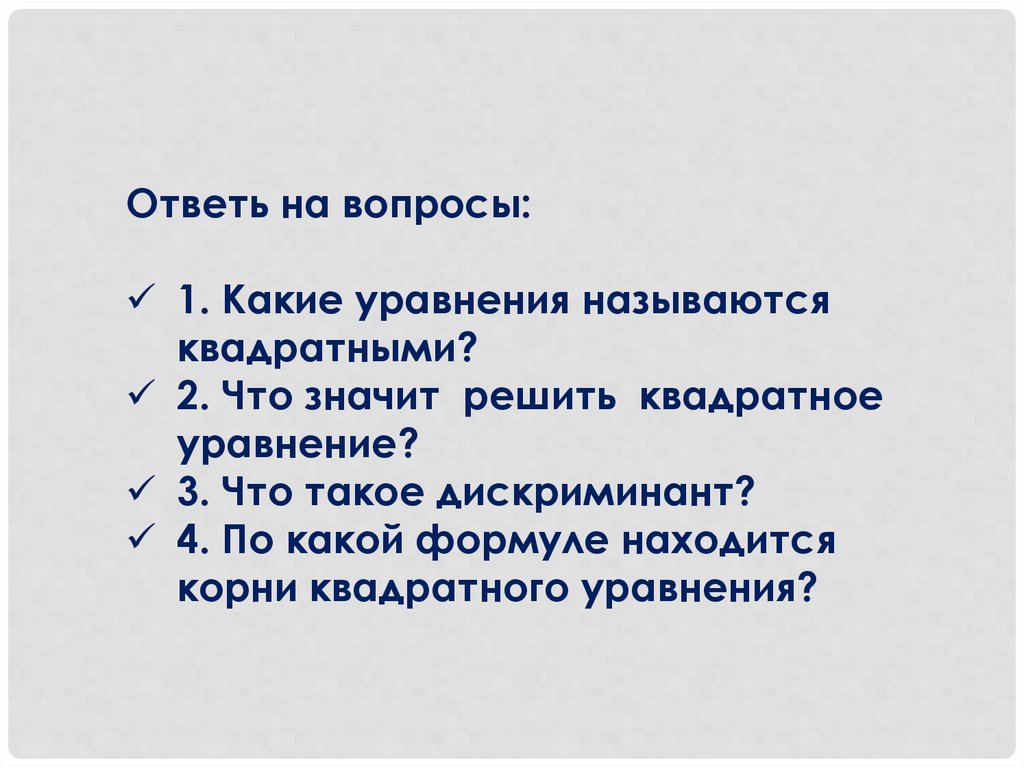 Ответь на вопросы:

✓ 1. Какие уравнения называются квадратными?
✓ 2. Что значит  решить  квадратное уравнение?
✓ 3. Что такое дискриминант?
✓ 4. По какой формуле находится корни квадратного уравнения?